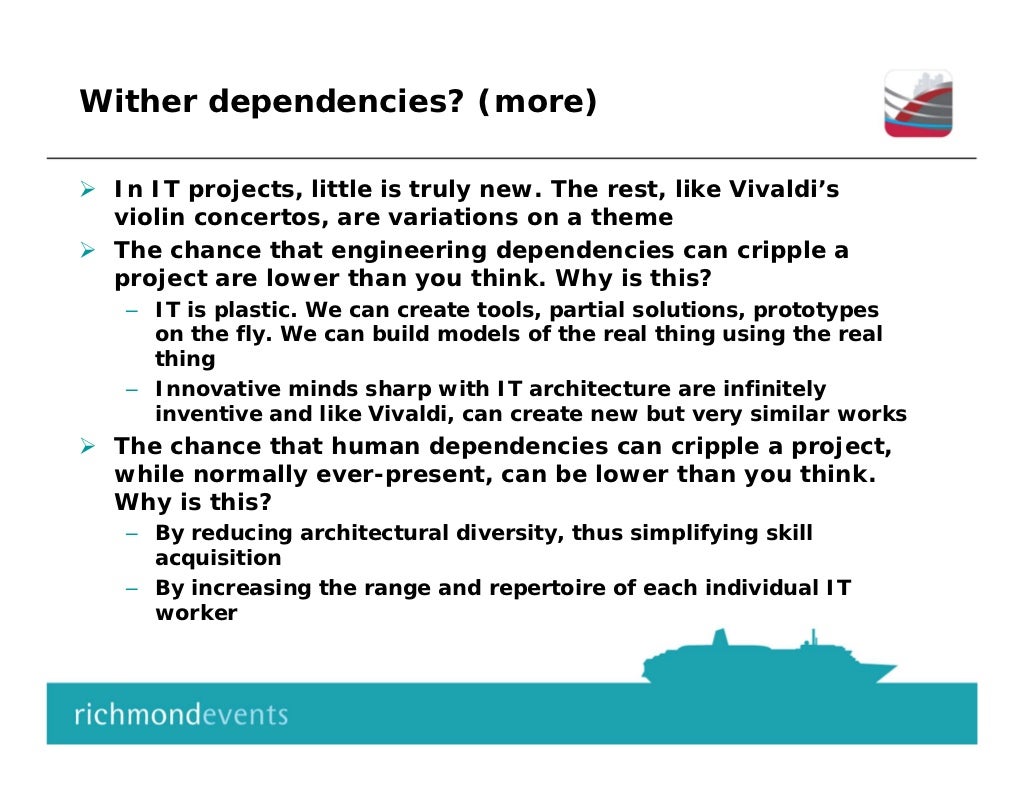 Wither dependencies? (more)

➢ In IT projects, little is truly new. The rest, like Vivaldi's violin concertos, are variations on a theme
➢ The chance that engineering dependencies can cripple a project are lower than you think. Why is this?
– IT is plastic. We can create tools, partial solutions, prototypes on the fly. We can build models of the real thing using the real thing
– Innovative minds sharp with IT architecture are infinitely inventive and like Vivaldi, can create new but very similar works
➢ The chance that human dependencies can cripple a project, while normally ever-present, can be lower than you think. Why is this?
– By reducing architectural diversity, thus simplifying skill acquisition
– By increasing the range and repertoire of each individual IT worker

richmondevents